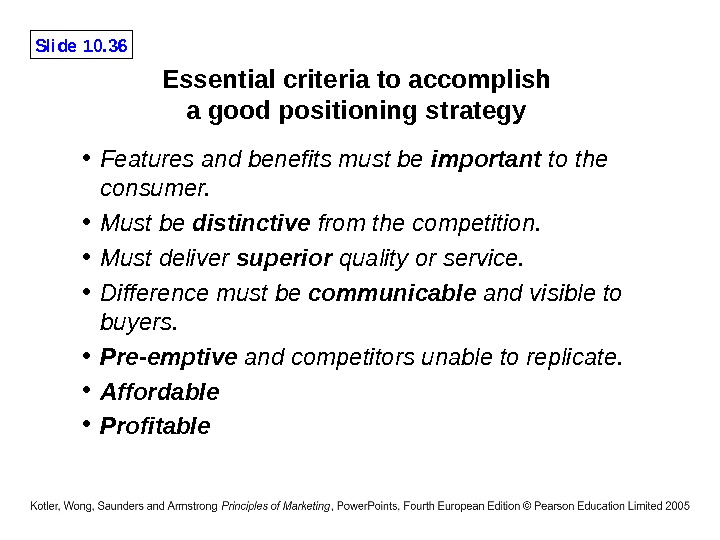 Slide 10.36

Essential criteria to accomplish a good positioning strategy

• Features and benefits must be important to the consumer.
• Must be distinctive from the competition.
• Must deliver superior quality or service.
• Difference must be communicable and visible to buyers.
• Pre-emptive and competitors unable to replicate.
• Affordable
• Profitable

Kotler, Wong, Saunders and Armstrong Principles of Marketing, PowerPoints, Fourth European Edition © Pearson Education Limited 2005